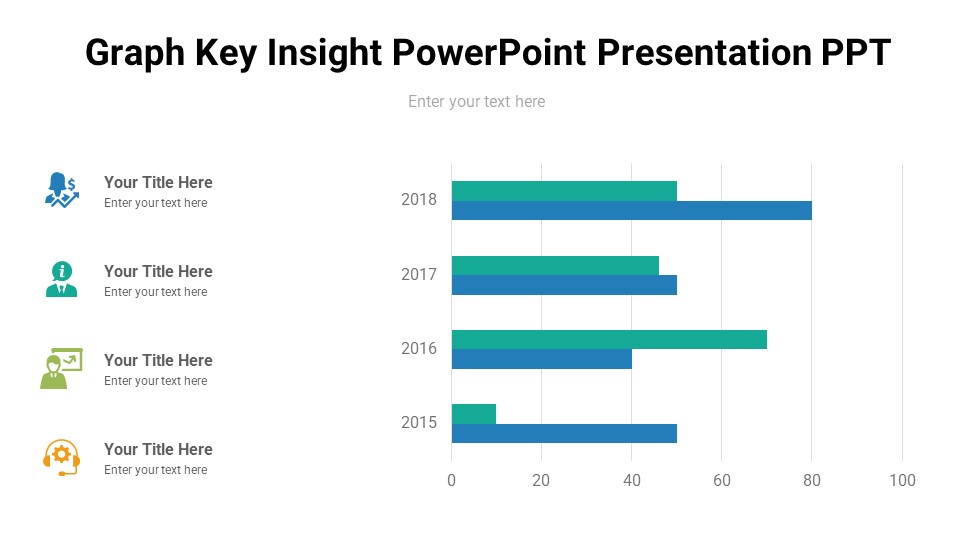 Graph Key Insight PowerPoint Presentation PPT

Enter your text here

Your Title Here
Enter your text here

Your Title Here
Enter your text here

Your Title Here
Enter your text here

Your Title Here
Enter your text here

2018
2017
2016
2015

0 20 40 60 80 100